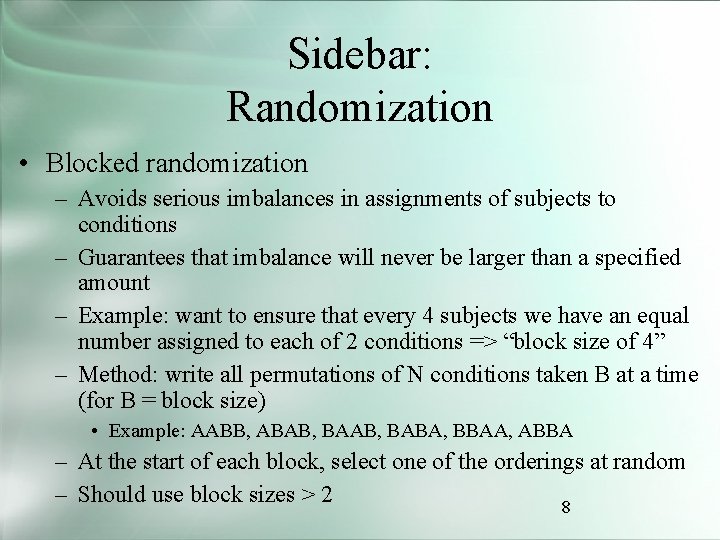 Sidebar: Randomization

• Blocked randomization
– Avoids serious imbalances in assignments of subjects to conditions
– Guarantees that imbalance will never be larger than a specified amount
– Example: want to ensure that every 4 subjects we have an equal number assigned to each of 2 conditions => “block size of 4”
– Method: write all permutations of N conditions taken B at a time (for B = block size)
• Example: AABB, ABAB, BAAB, BABA, BBAA, ABBA
– At the start of each block, select one of the orderings at random
– Should use block sizes > 2

8